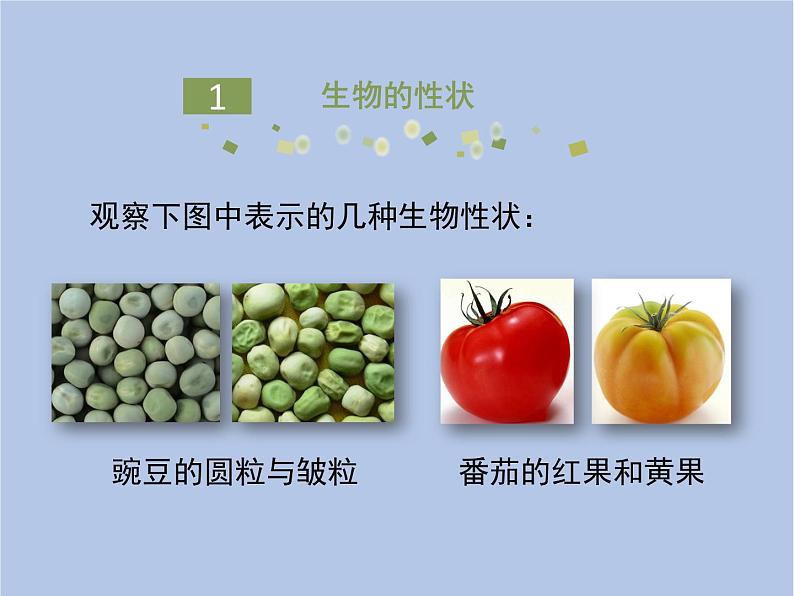 1 生物的性状

观察下图中表示的几种生物性状：

豌豆的圆粒与皱粒

番茄的红果和黄果